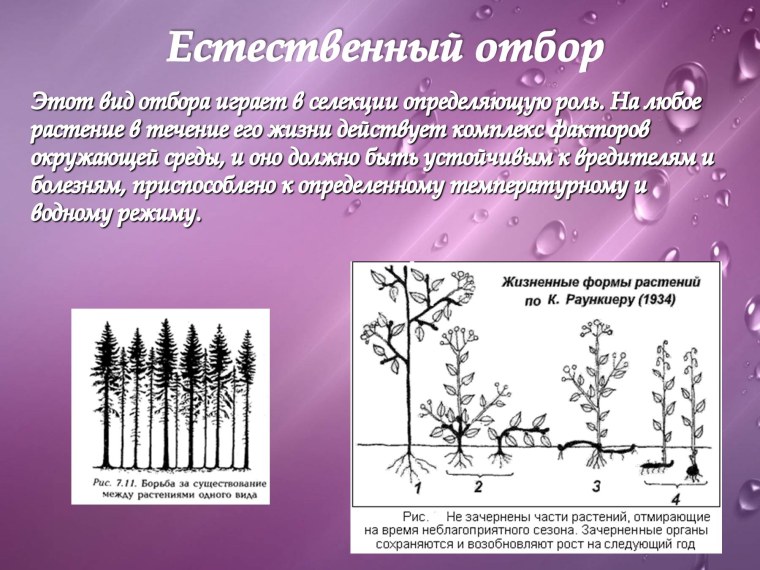 Естественный отбор

Этот вид отбора играет в селекции определяющую роль. На любое растение в течение его жизни действует комплекс факторов окружающей среды, и оно должно быть устойчивым к вредителям и болезням, приспособлено к определенному температурному и водному режиму.

Рис. 7.11. Борьба за существование между растениями одного вида

Жизненные формы растений по К. Раункиеру (1934)

1 2 3 4

Рис. Не зачернены части растений, отмирающие на время неблагоприятного сезона. Зачерненные органы сохраняются и возобновляют рост на следующий год